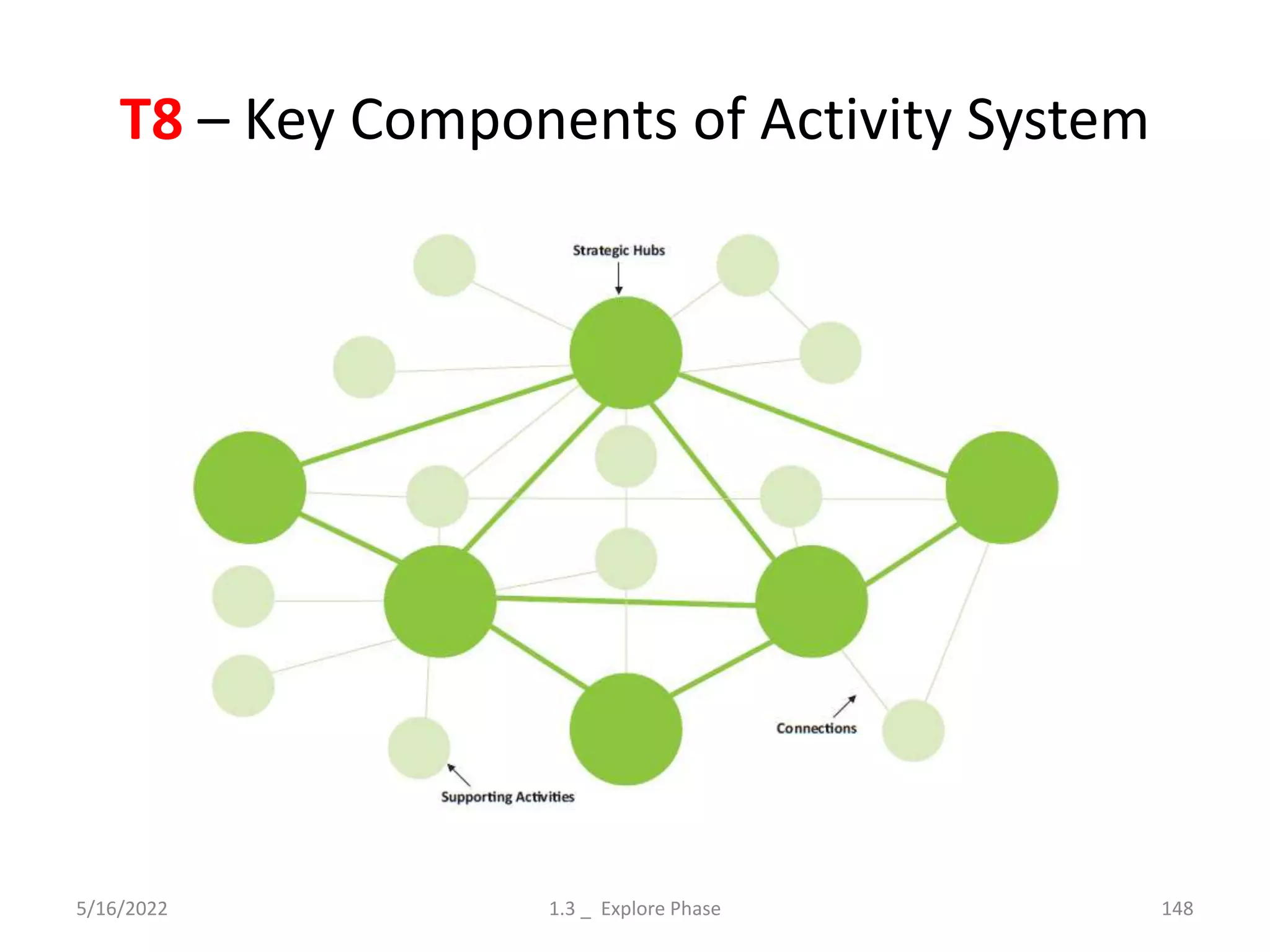 T8 – Key Components of Activity System

Strategic Hubs

Connections

Supporting Activities

5/16/2022

1.3 _ Explore Phase

148